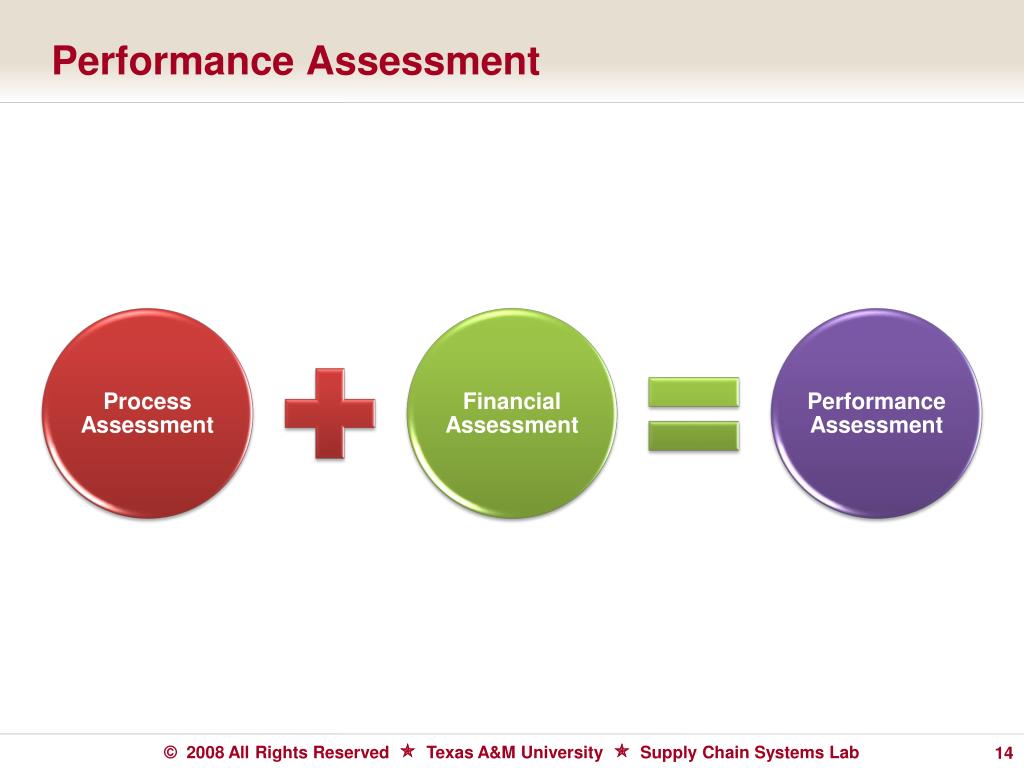 Performance Assessment

Process Assessment

Financial Assessment

Performance Assessment

© 2008 All Rights Reserved ★ Texas A&M University ★ Supply Chain Systems Lab

14